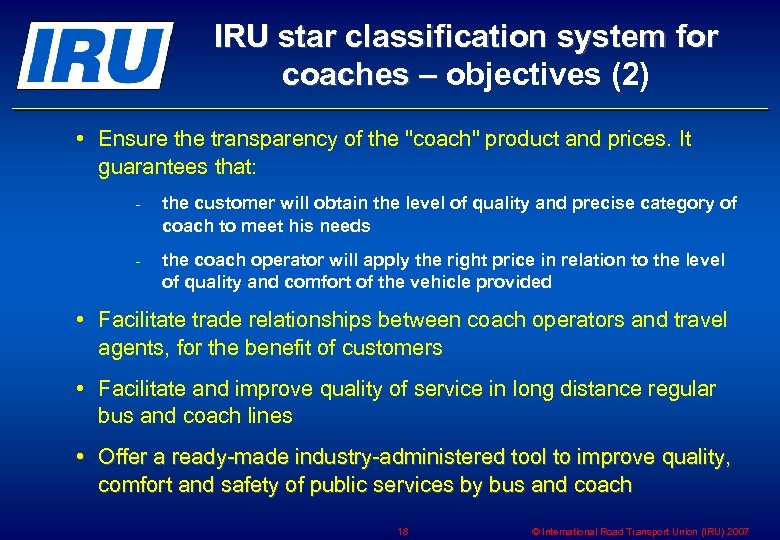 IRU

IRU star classification system for coaches – objectives (2)

• Ensure the transparency of the "coach" product and prices. It guarantees that:

- the customer will obtain the level of quality and precise category of coach to meet his needs

- the coach operator will apply the right price in relation to the level of quality and comfort of the vehicle provided

• Facilitate trade relationships between coach operators and travel agents, for the benefit of customers

• Facilitate and improve quality of service in long distance regular bus and coach lines

• Offer a ready-made industry-administered tool to improve quality, comfort and safety of public services by bus and coach

18

© International Road Transport Union (IRU) 2007